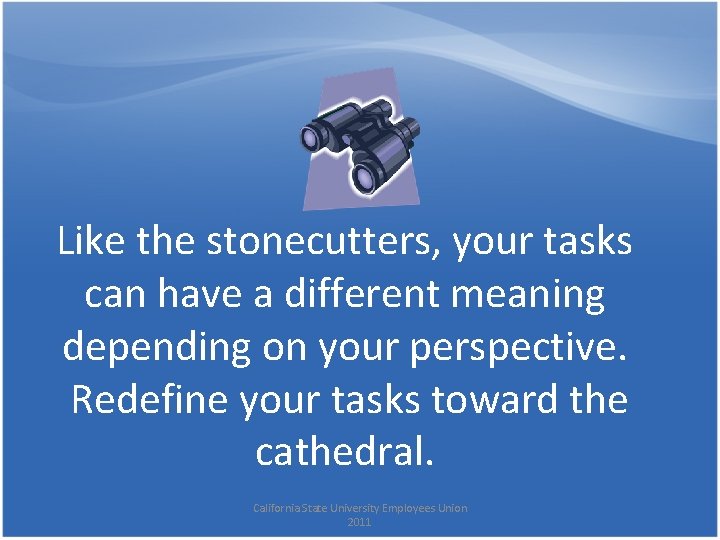 Like the stonecutters, your tasks can have a different meaning depending on your perspective. Redefine your tasks toward the cathedral.

California State University Employees Union
2011